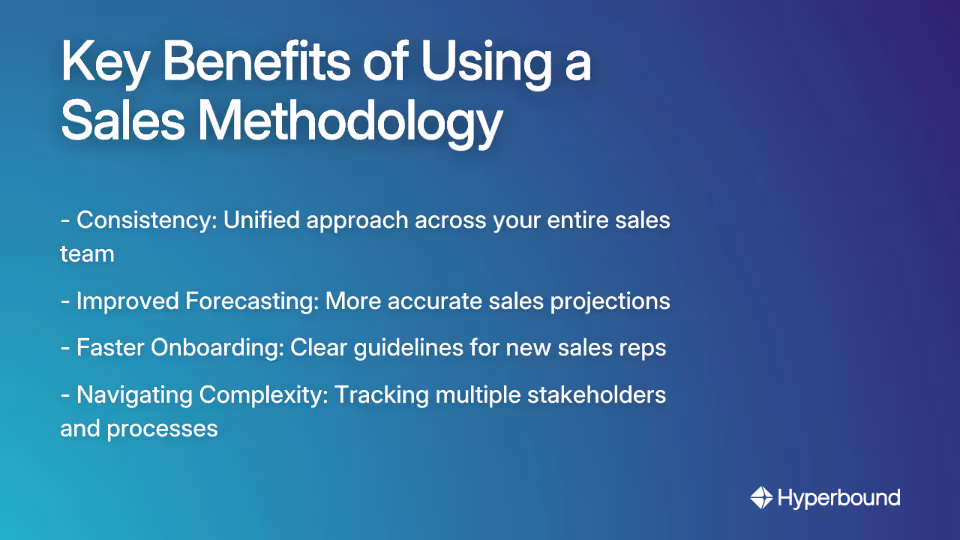 Key Benefits of Using a Sales Methodology

- Consistency: Unified approach across your entire sales team

- Improved Forecasting: More accurate sales projections

- Faster Onboarding: Clear guidelines for new sales reps

- Navigating Complexity: Tracking multiple stakeholders and processes

Hyperbound